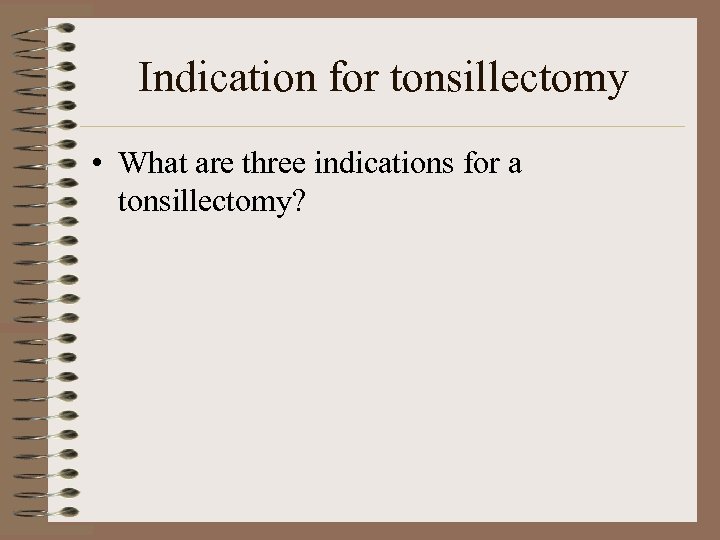 Indication for tonsillectomy

• What are three indications for a tonsillectomy?